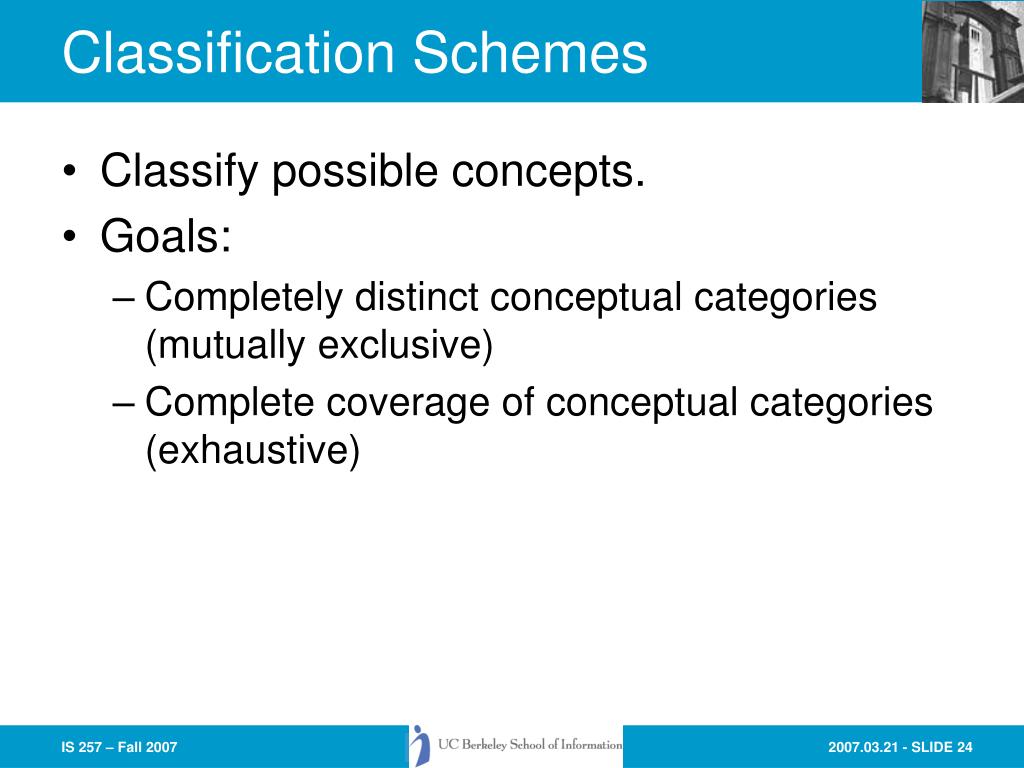 Classification Schemes

• Classify possible concepts.
• Goals:
– Completely distinct conceptual categories (mutually exclusive)
– Complete coverage of conceptual categories (exhaustive)

IS 257 – Fall 2007

UC Berkeley School of Information

2007.03.21 - SLIDE 24